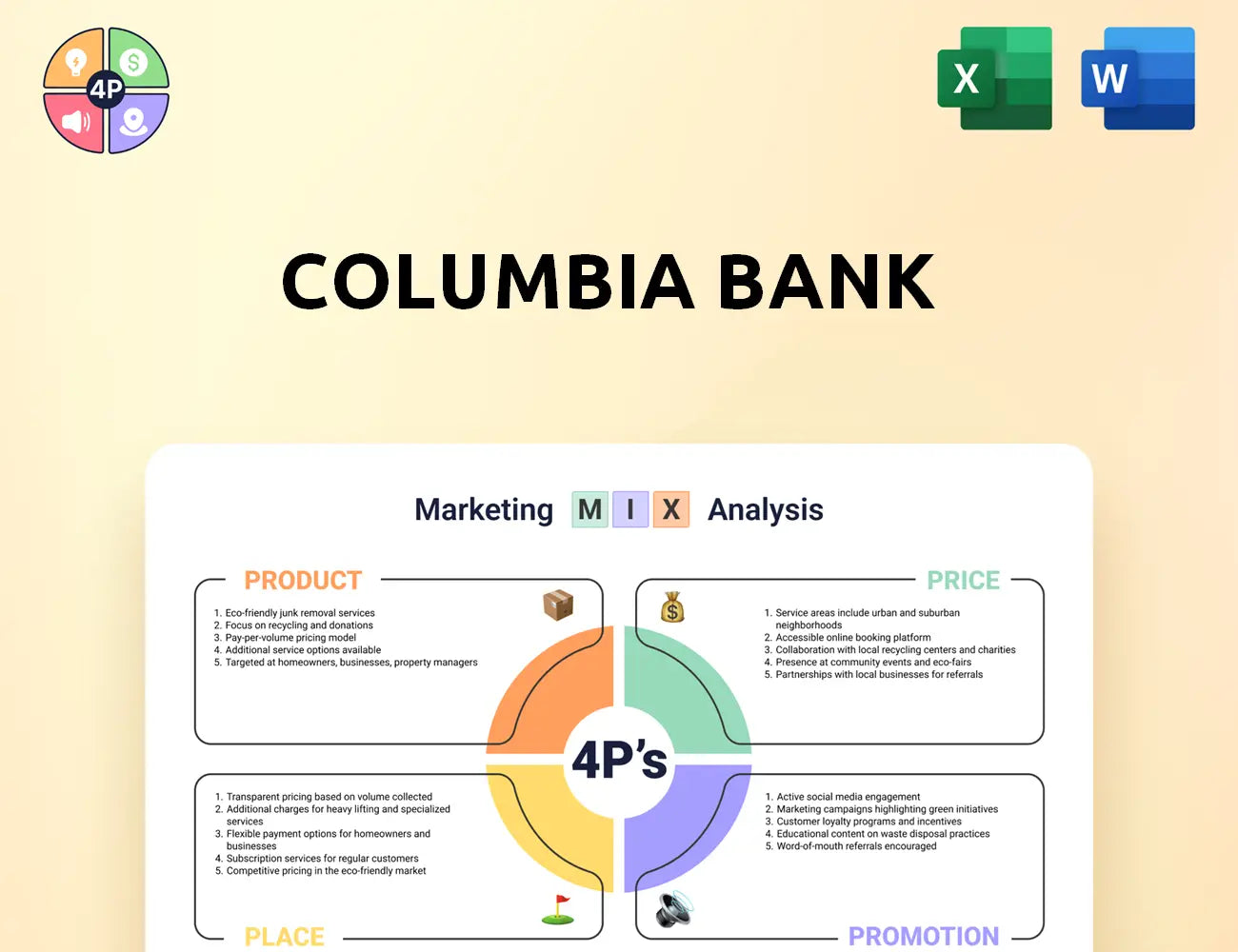 4P

X

W

COLUMBIA BANK

Marketing M I X Analysis

PRODUCT

1. Eco-friendly junk removal services
2. Focus on recycling and donations
3. Pay-per-volume pricing model
4. Additional service options available
5. Targeted at homeowners, businesses, property managers

PRICE

1. Service areas include urban and suburban neighborhoods
2. Accessible online booking platform
3. Collaboration with local recycling centers and charities
4. Presence at community events and eco-fairs
5. Partnerships with local businesses for referrals

4P's

1. Transparent pricing based on volume collected
2. Additional charges for heavy lifting and specialized services
3. Flexible payment options for homeowners and businesses
4. Subscription services for regular customers
5. Competitive pricing in the eco-friendly market

PLACE

1. Active social media engagement
2. Marketing campaigns highlighting green initiatives
3. Customer loyalty programs and incentives
4. Educational content on waste disposal practices
5. Word-of-mouth referrals encouraged

PROMOTION